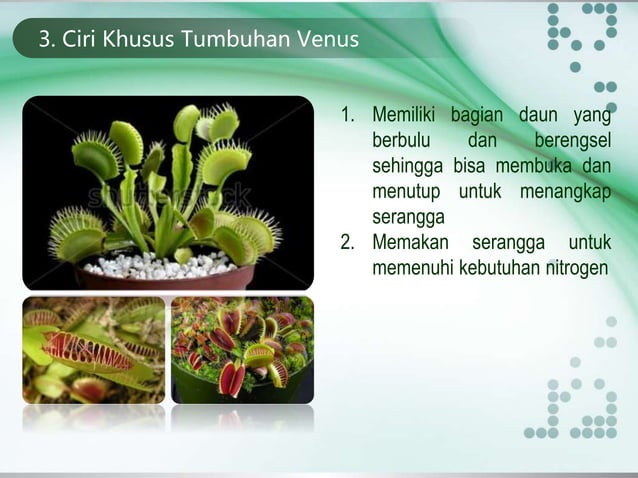 3. Ciri Khusus Tumbuhan Venus

shutterstock

1. Memiliki bagian daun yang berbulu dan berengsel sehingga bisa membuka dan menutup untuk menangkap serangga
2. Memakan serangga untuk memenuhi kebutuhan nitrogen